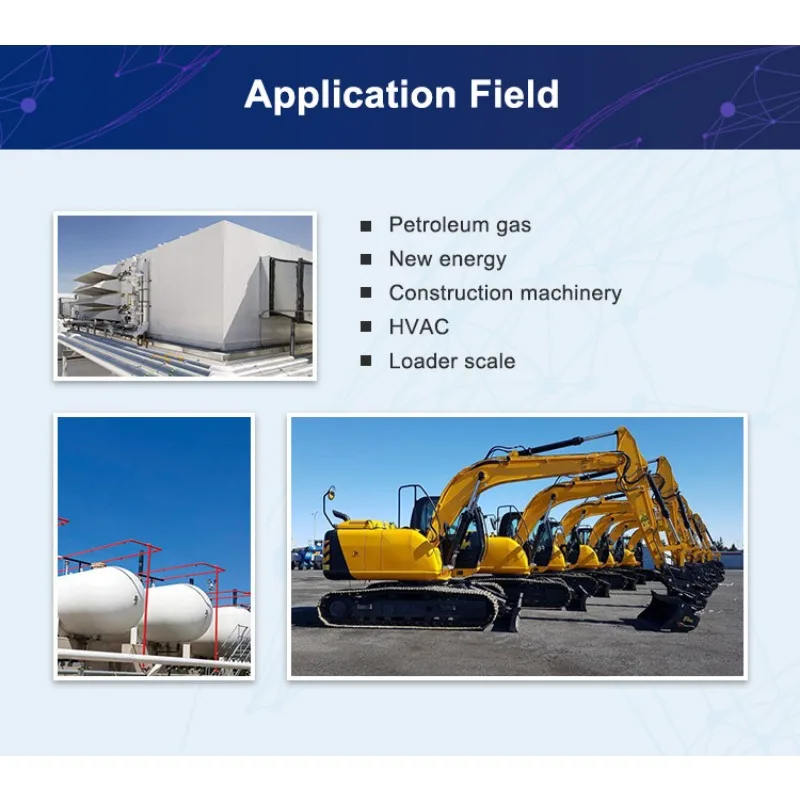 Application Field

• Petroleum gas
• New energy
• Construction machinery
• HVAC
• Loader scale